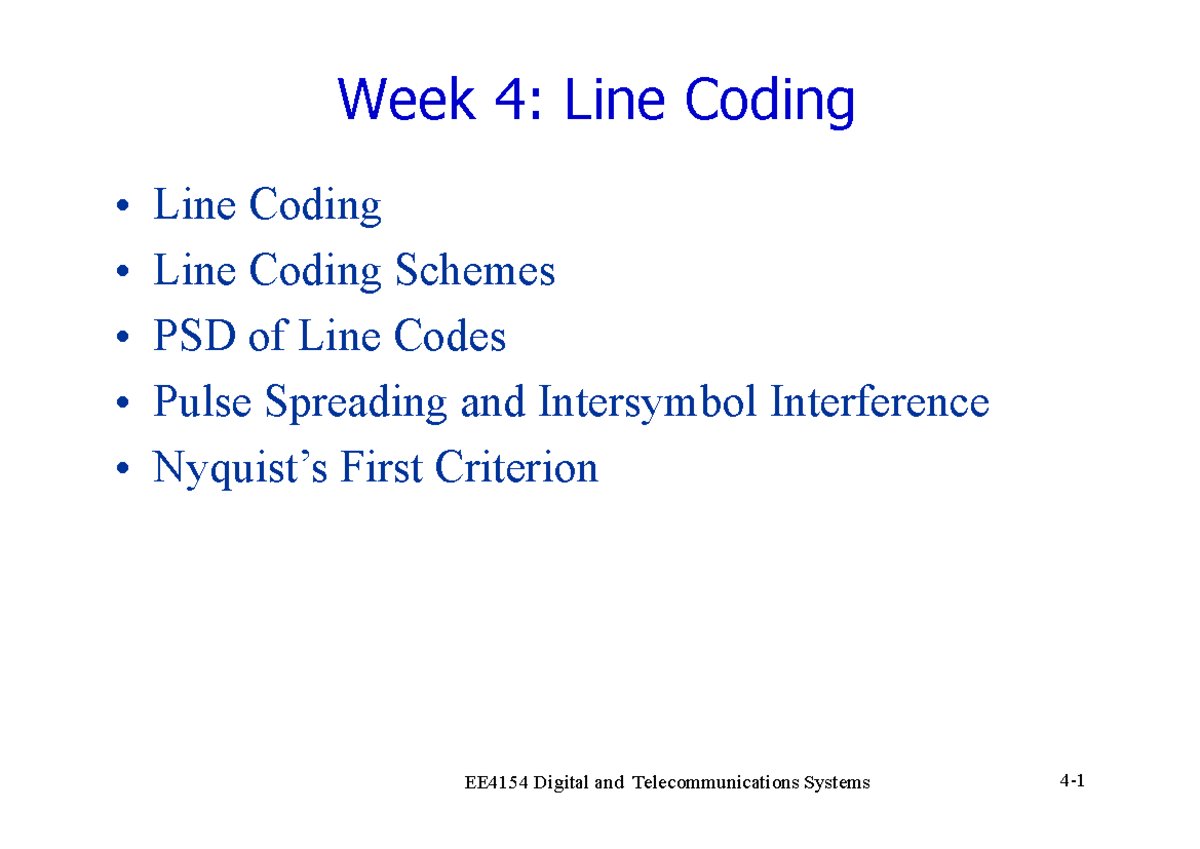 Week 4: Line Coding

• Line Coding
• Line Coding Schemes
• PSD of Line Codes
• Pulse Spreading and Intersymbol Interference
• Nyquist’s First Criterion

EE4154 Digital and Telecommunications Systems

4-1